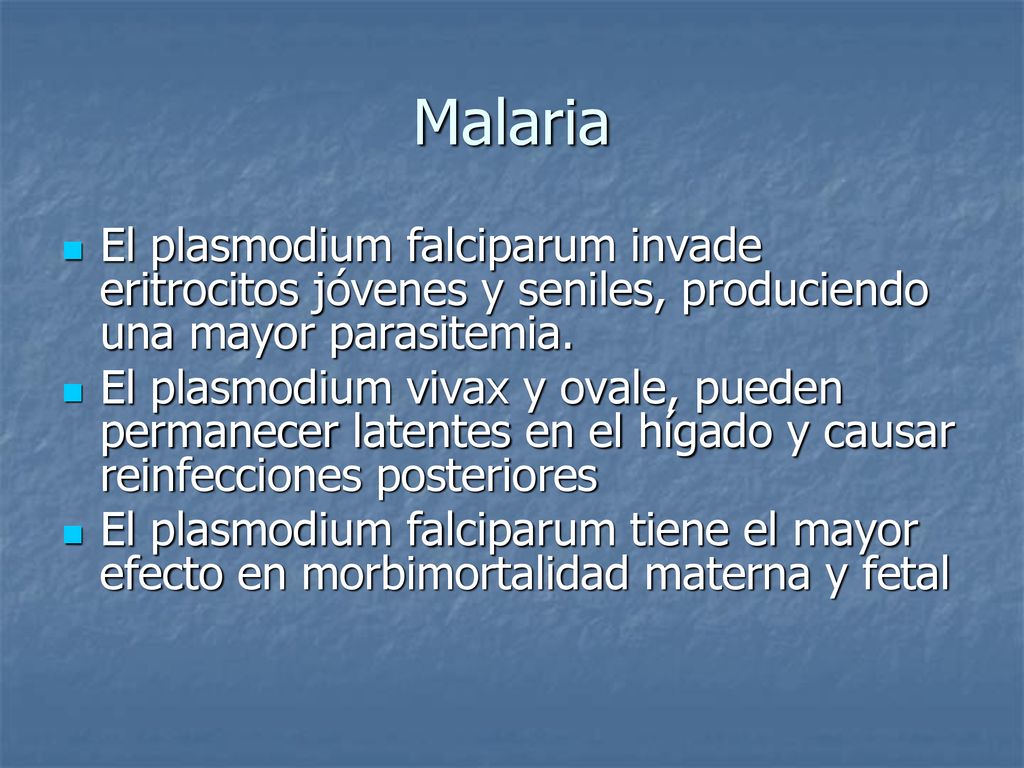 Malaria

El plasmodium falciparum invade eritrocitos jóvenes y seniles, produciendo una mayor parasitemia.

El plasmodium vivax y ovale, pueden permanecer latentes en el hígado y causar reinfecciones posteriores

El plasmodium falciparum tiene el mayor efecto en morbimortalidad materna y fetal